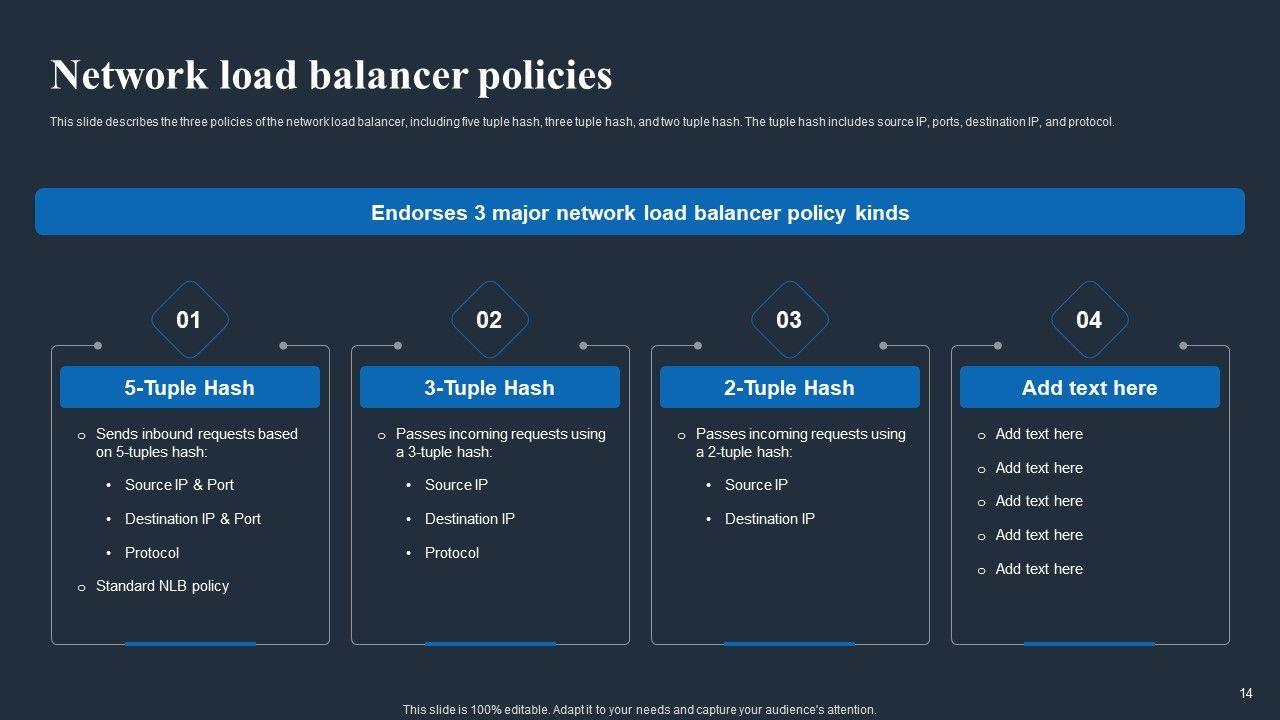 Network load balancer policies

This slide describes the three policies of the network load balancer, including five tuple hash, three tuple hash, and two tuple hash. The tuple hash includes source IP, ports, destination IP, and protocol.

Endorses 3 major network load balancer policy kinds

01

5-Tuple Hash

o Sends inbound requests based on 5-tuples hash:

• Source IP & Port

• Destination IP & Port

• Protocol

o Standard NLB policy

02

3-Tuple Hash

o Passes incoming requests using a 3-tuple hash:

• Source IP

• Destination IP

• Protocol

03

2-Tuple Hash

o Passes incoming requests using a 2-tuple hash:

• Source IP

• Destination IP

04

Add text here

o Add text here

o Add text here

o Add text here

o Add text here

o Add text here

14

This slide is 100% editable. Adapt it to your needs and capture your audience's attention.